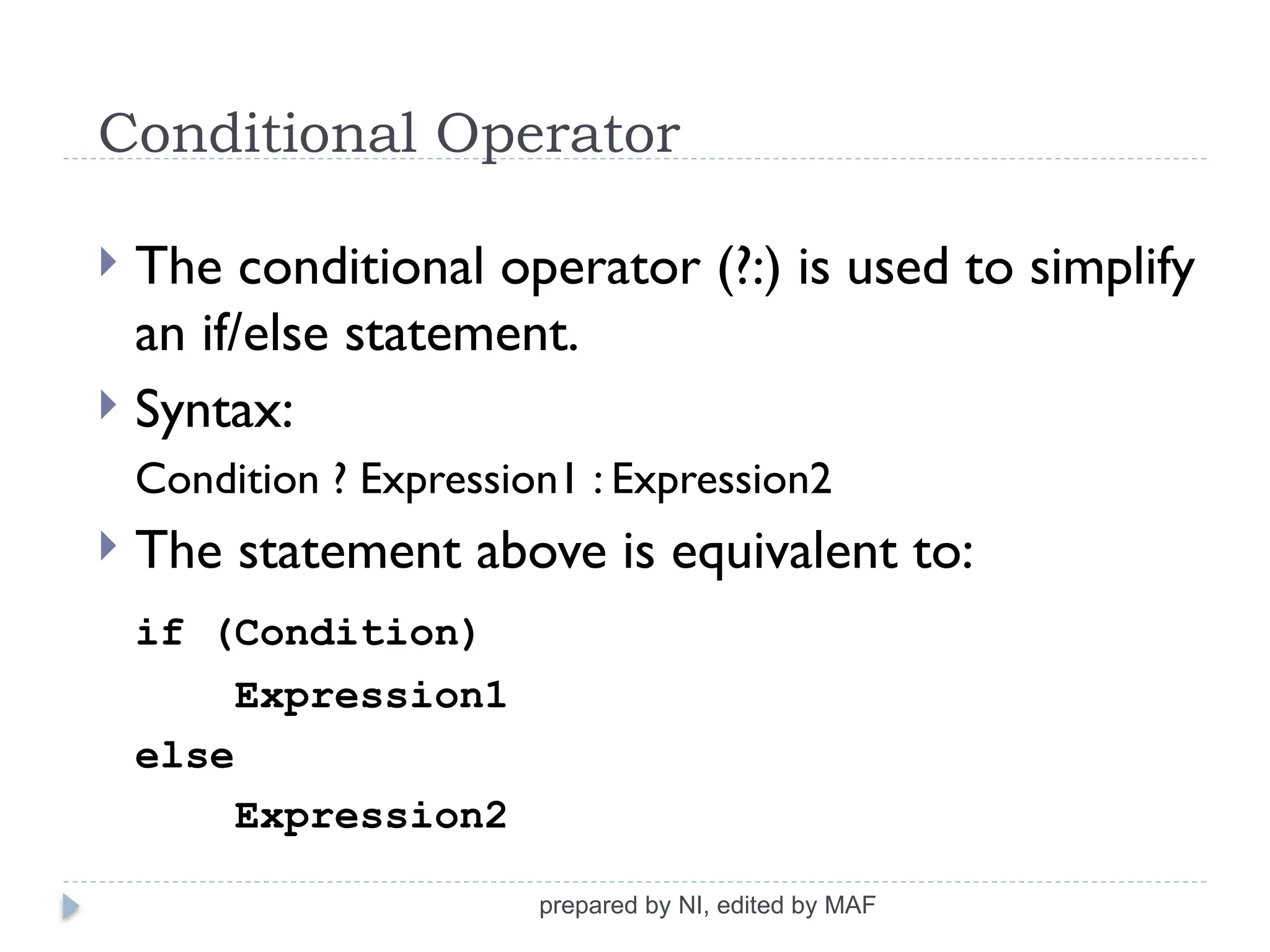 Conditional Operator

The conditional operator (?:) is used to simplify an if/else statement.

Syntax:

Condition ? Expression1 : Expression2

The statement above is equivalent to:

if (Condition)
    Expression1
else
    Expression2

prepared by NI, edited by MAF